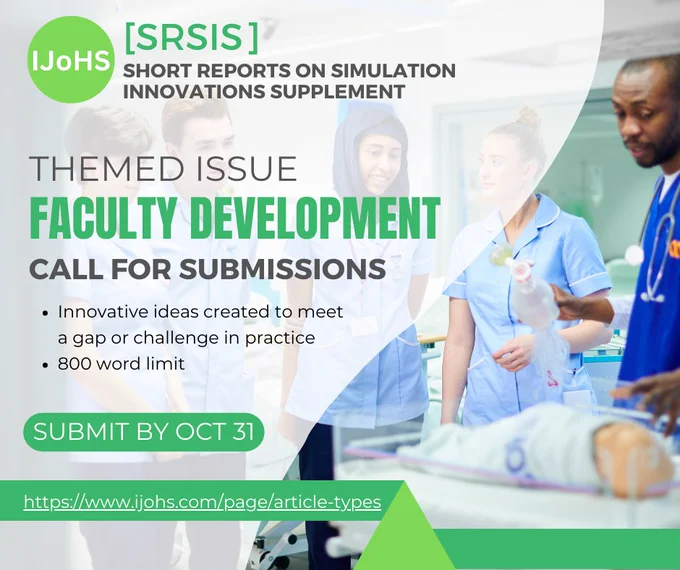 IJoHS

[SRSIS]
SHORT REPORTS ON SIMULATION INNOVATIONS SUPPLEMENT

THEMED ISSUE
FACULTY DEVELOPMENT
CALL FOR SUBMISSIONS

• Innovative ideas created to meet a gap or challenge in practice
• 800 word limit

SUBMIT BY OCT 31

https://www.ijohs.com/page/article-types